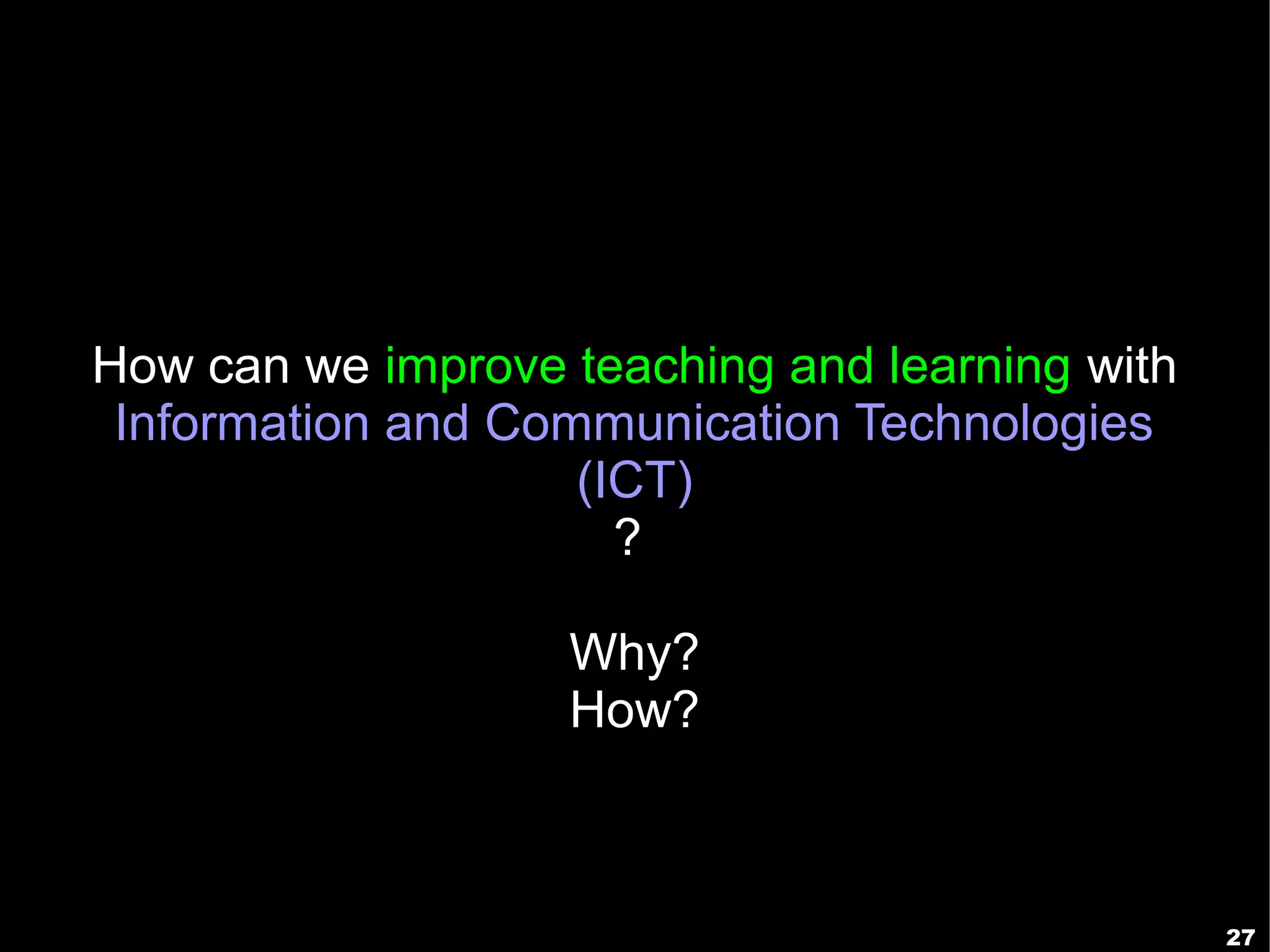 How can we improve teaching and learning with Information and Communication Technologies (ICT)
?

Why?
How?

27